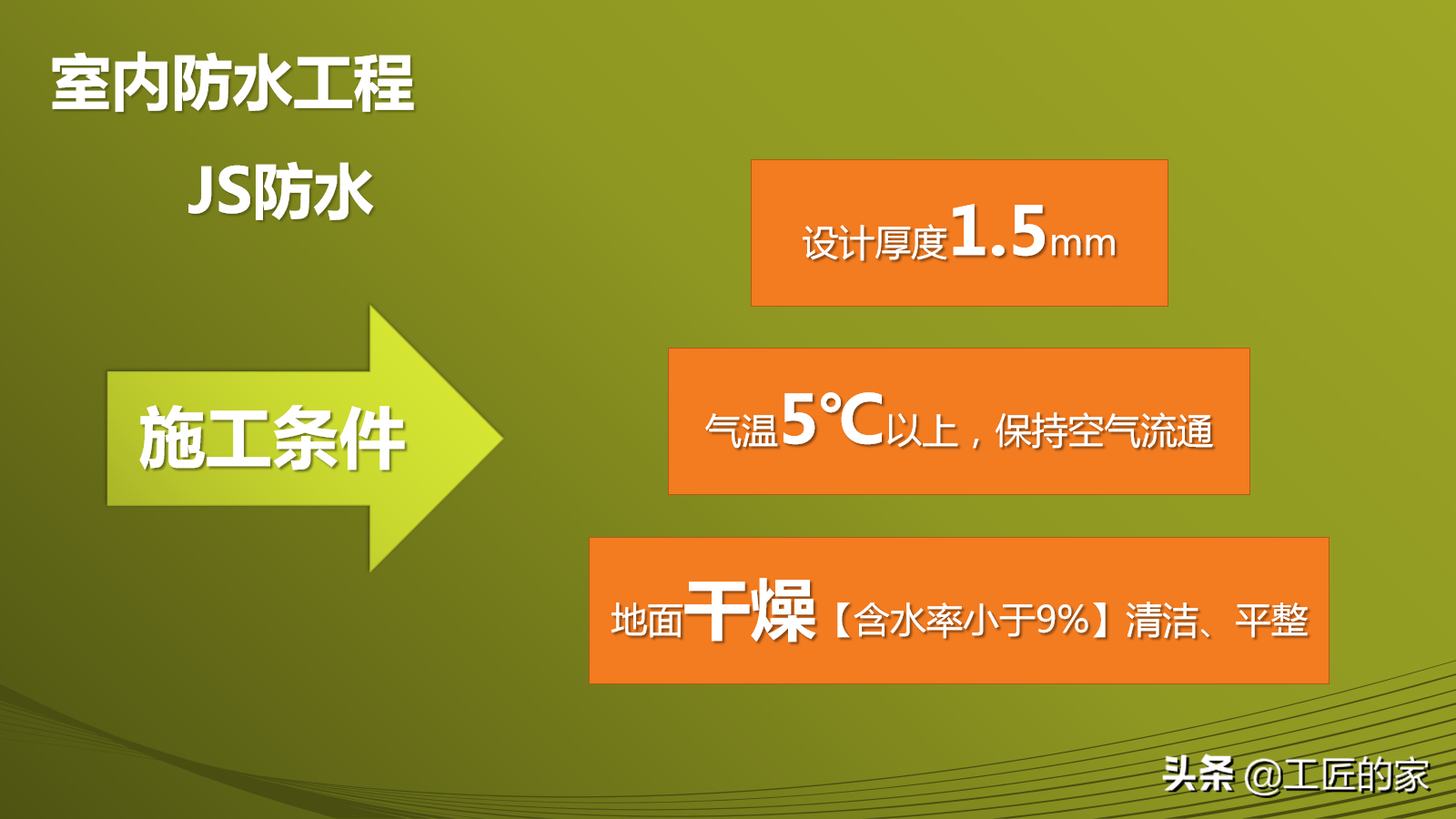 室内防水工程

JS防水

施工条件

设计厚度1.5mm

气温5℃以上，保持空气流通

地面干燥【含水率小于9%】清洁、平整

头条 @工匠的家